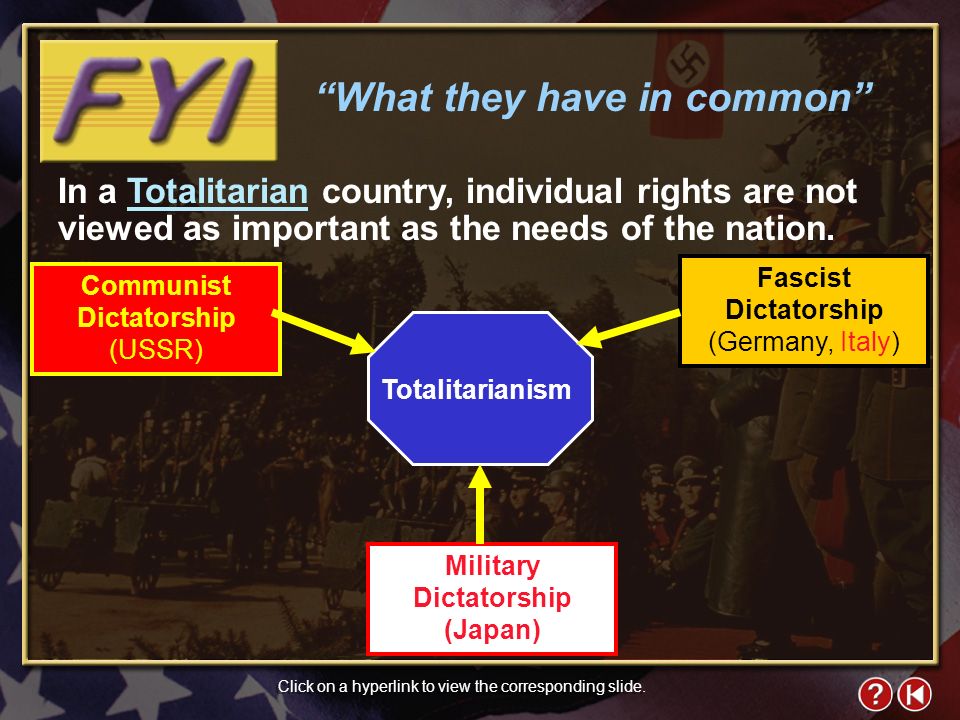 FYI

"What they have in common"

In a Totalitarian country, individual rights are not viewed as important as the needs of the nation.

Communist Dictatorship (USSR)

Fascist Dictatorship (Germany, Italy)

Totalitarianism

Military Dictatorship (Japan)

Click on a hyperlink to view the corresponding slide.

?